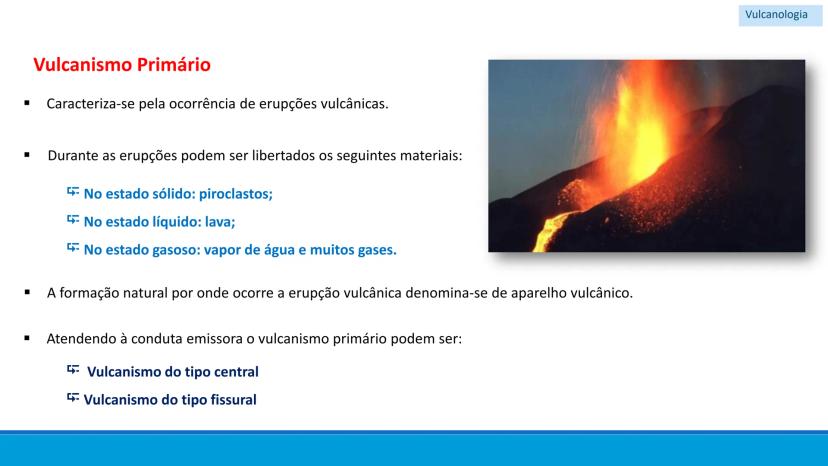 Vulcanologia

Vulcanismo Primário

▪ Caracteriza-se pela ocorrência de erupções vulcânicas.

▪ Durante as erupções podem ser libertados os seguintes materiais:

No estado sólido: piroclastos;

No estado líquido: lava;

No estado gasoso: vapor de água e muitos gases.

▪ A formação natural por onde ocorre a erupção vulcânica denomina-se de aparelho vulcânico.

▪ Atendendo à conduta emissora o vulcanismo primário podem ser:

Vulcanismo do tipo central

Vulcanismo do tipo fissural